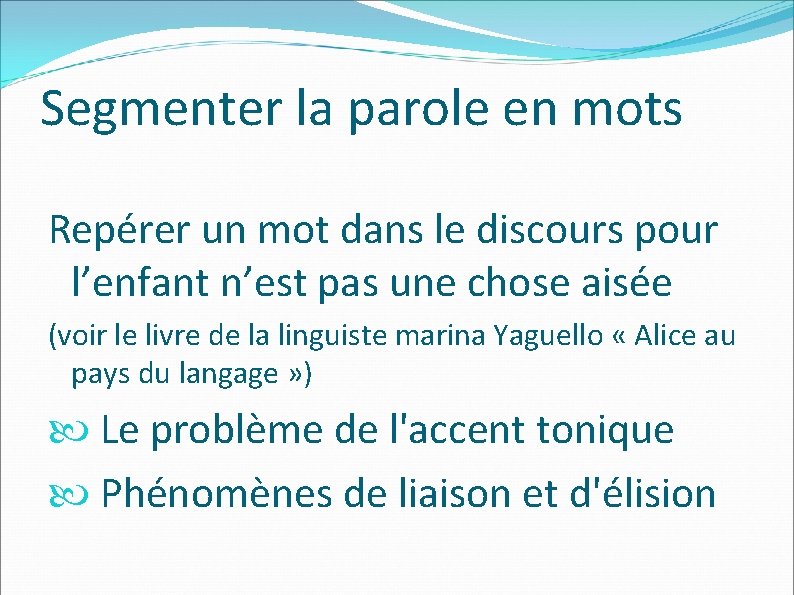 Segmenter la parole en mots

Repérer un mot dans le discours pour l’enfant n’est pas une chose aisée

(voir le livre de la linguiste marina Yaguello « Alice au pays du langage »)

Le problème de l'accent tonique

Phénomènes de liaison et d'élision